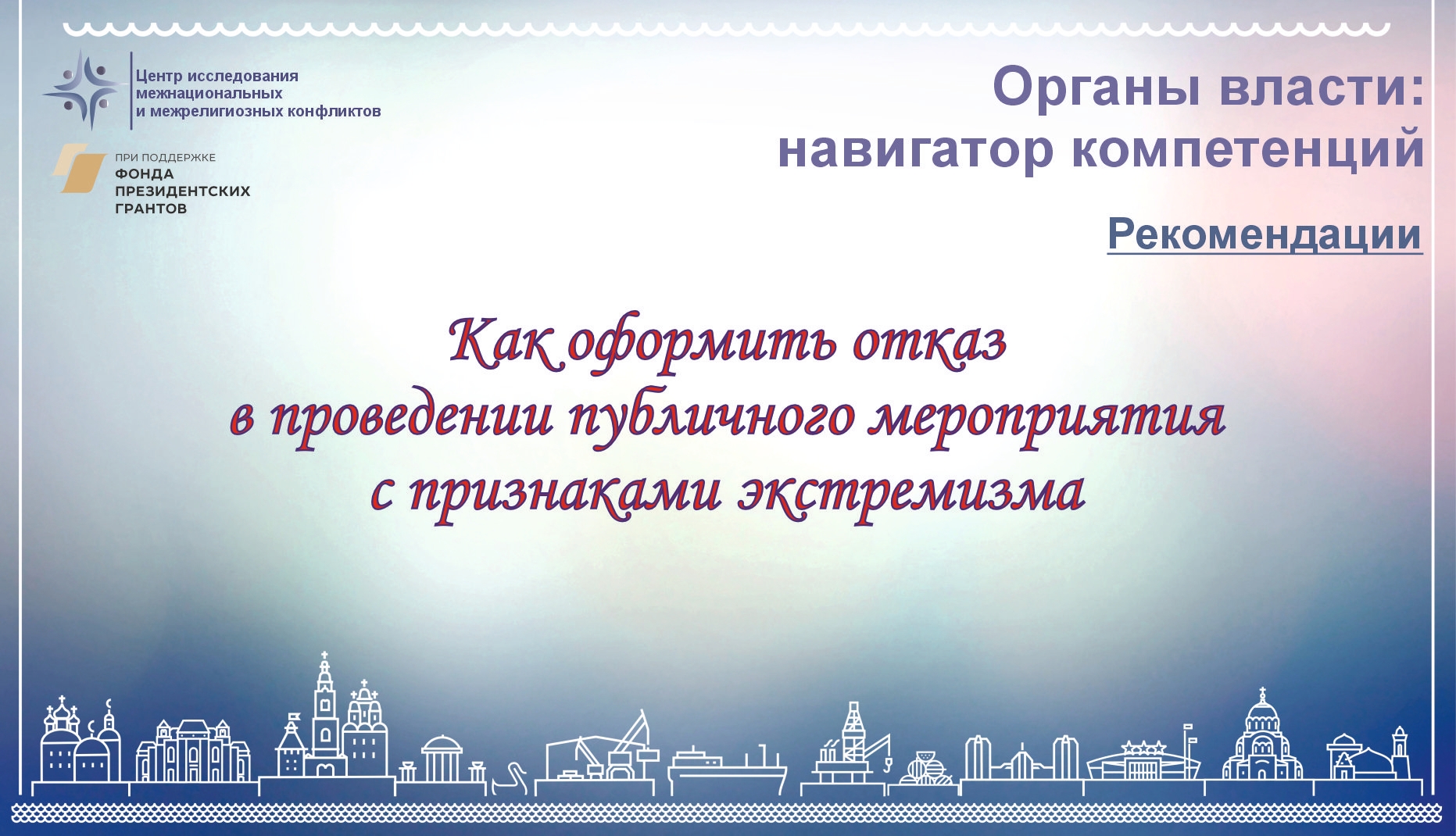 Центр исследования межнациональных и межрелигиозных конфликтов

ПРИ ПОДДЕРЖКЕ ФОНДА ПРЕЗИДЕНТСКИХ ГРАНТОВ

Органы власти: навигатор компетенций

Рекомендации

Как оформить отказ в проведении публичного мероприятия с признаками экстремизма